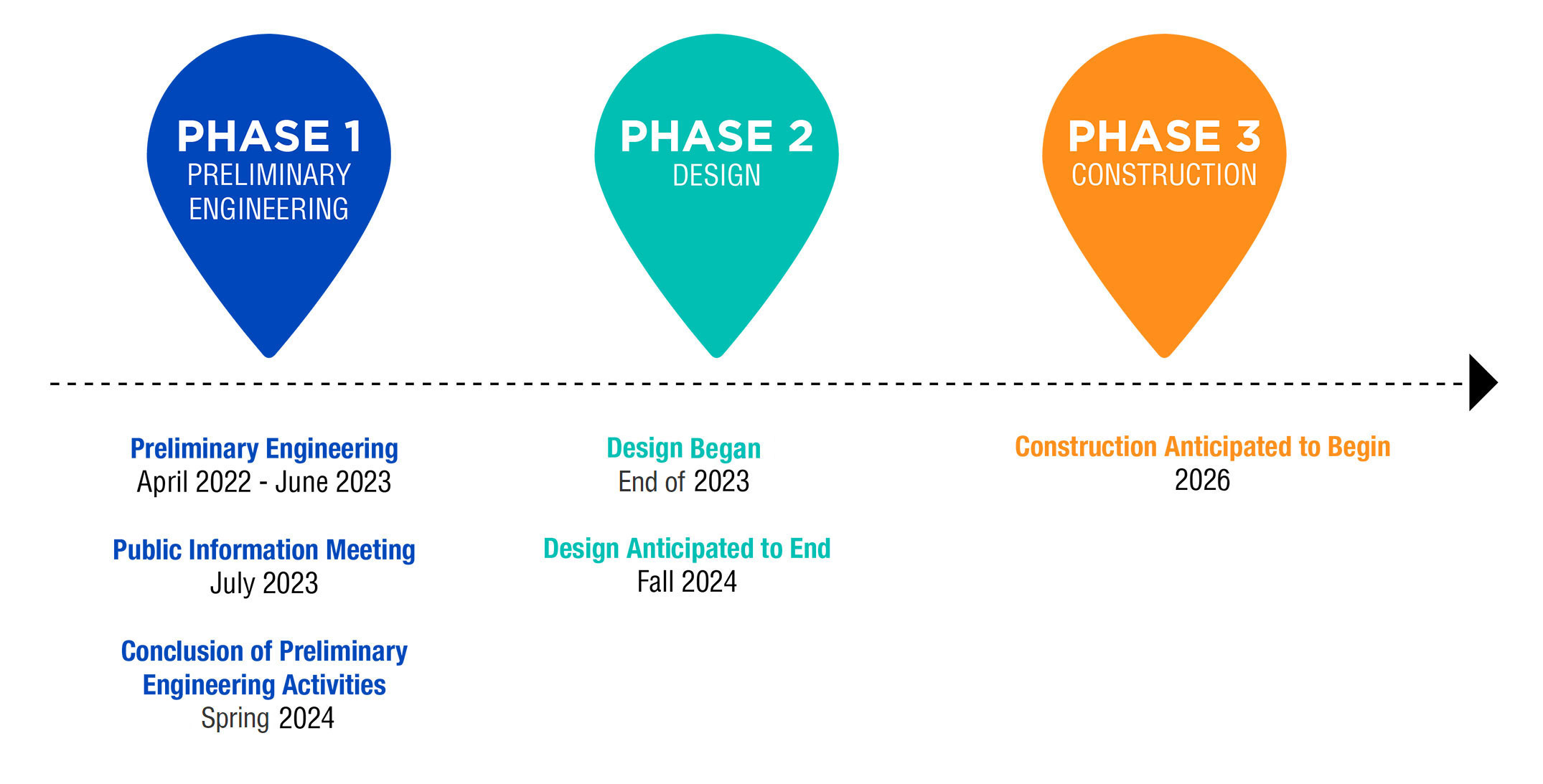 PHASE 1
PRELIMINARY ENGINEERING

PHASE 2
DESIGN

PHASE 3
CONSTRUCTION

Preliminary Engineering
April 2022 - June 2023

Public Information Meeting
July 2023

Conclusion of Preliminary Engineering Activities
Spring 2024

Design Began
End of 2023

Design Anticipated to End
Fall 2024

Construction Anticipated to Begin
2026